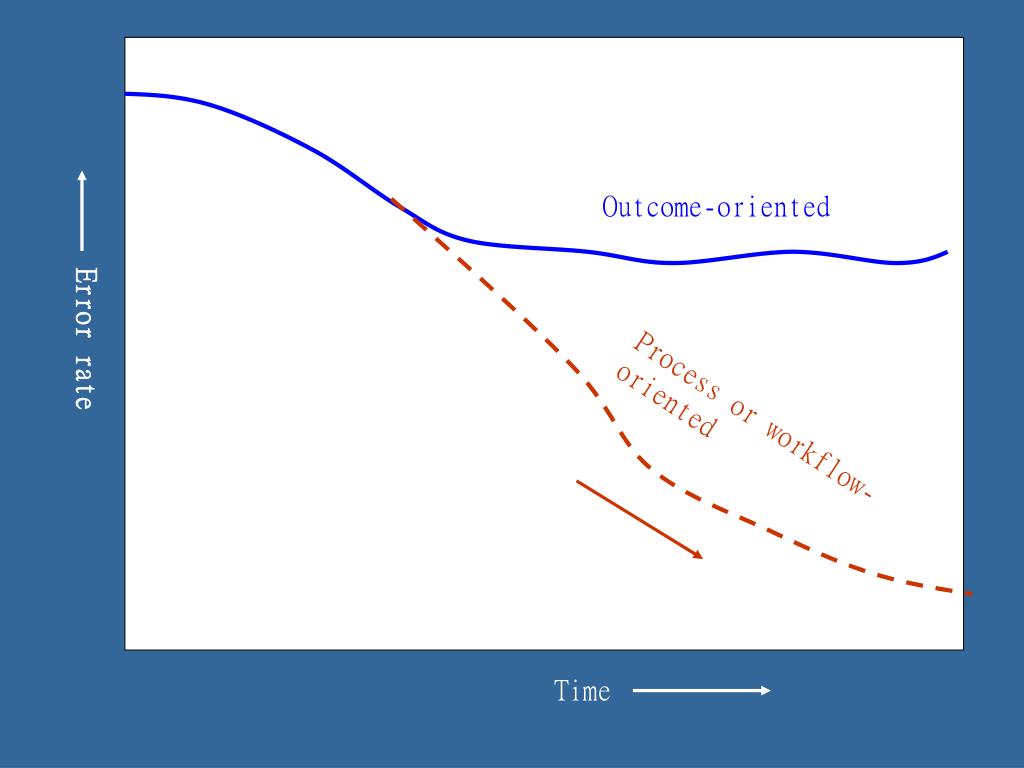 Error rate

Outcome-oriented

Process or workflow-oriented

Time